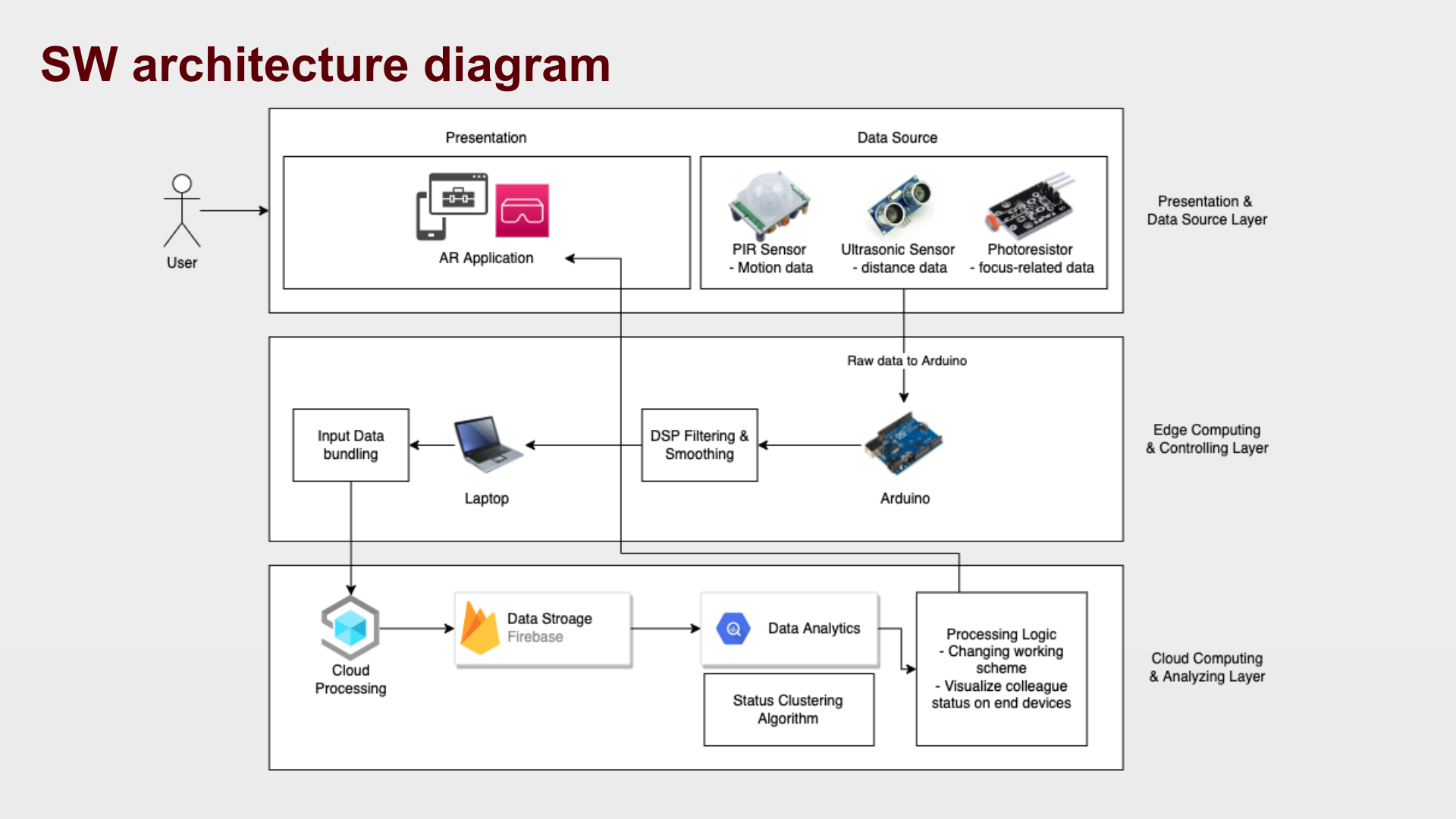 SW architecture diagram

User

Presentation

AR Application

Data Source

PIR Sensor
- Motion data

Ultrasonic Sensor
- distance data

Photoresistor
- focus-related data

Presentation &
Data Source Layer

Raw data to Arduino

Input Data bundling

Laptop

DSP Filtering & Smoothing

Arduino

Edge Computing
& Controlling Layer

Cloud Processing

Data Stroage
Firebase

Data Analytics

Status Clustering Algorithm

Processing Logic
- Changing working scheme
- Visualize colleague status on end devices

Cloud Computing
& Analyzing Layer